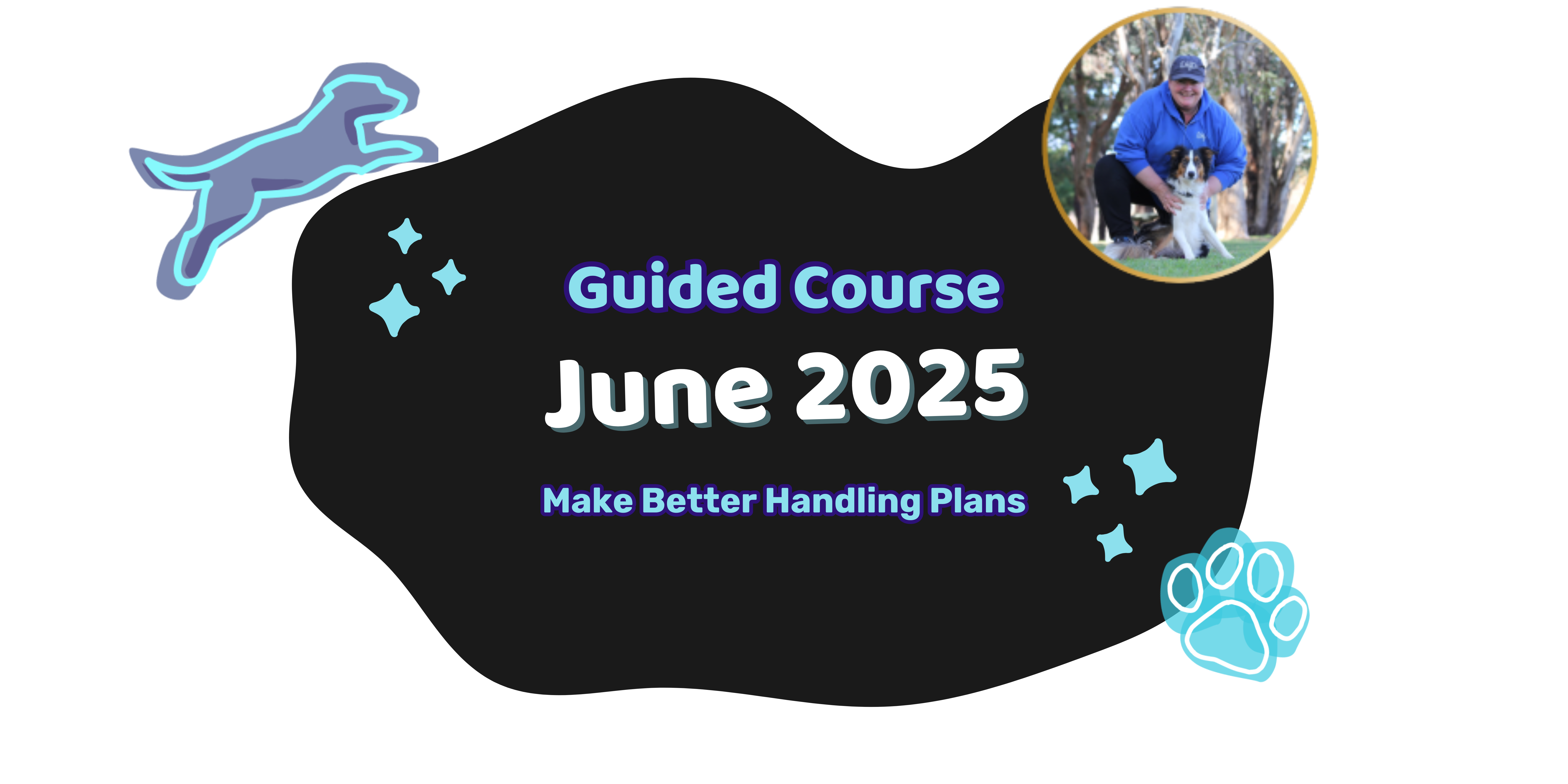 Guided Course

June 2025

Make Better Handling Plans